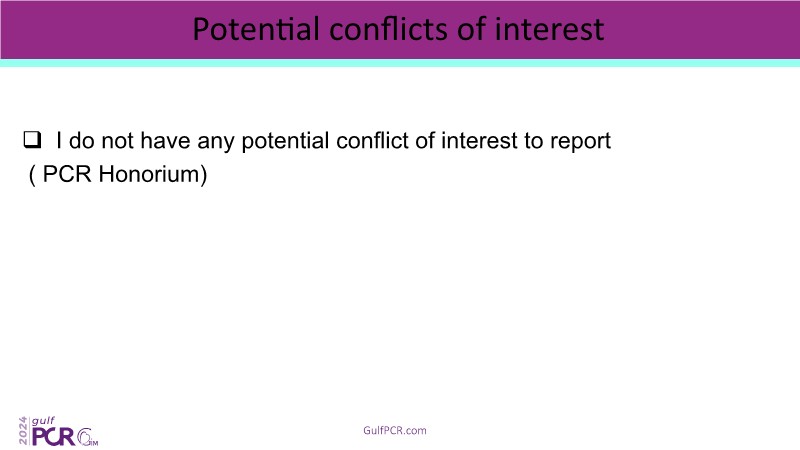 Potential conflicts of interest

❑ I do not have any potential conflict of interest to report
( PCR Honorium)

2024 gulf PCR GIM

GulfPCR.com